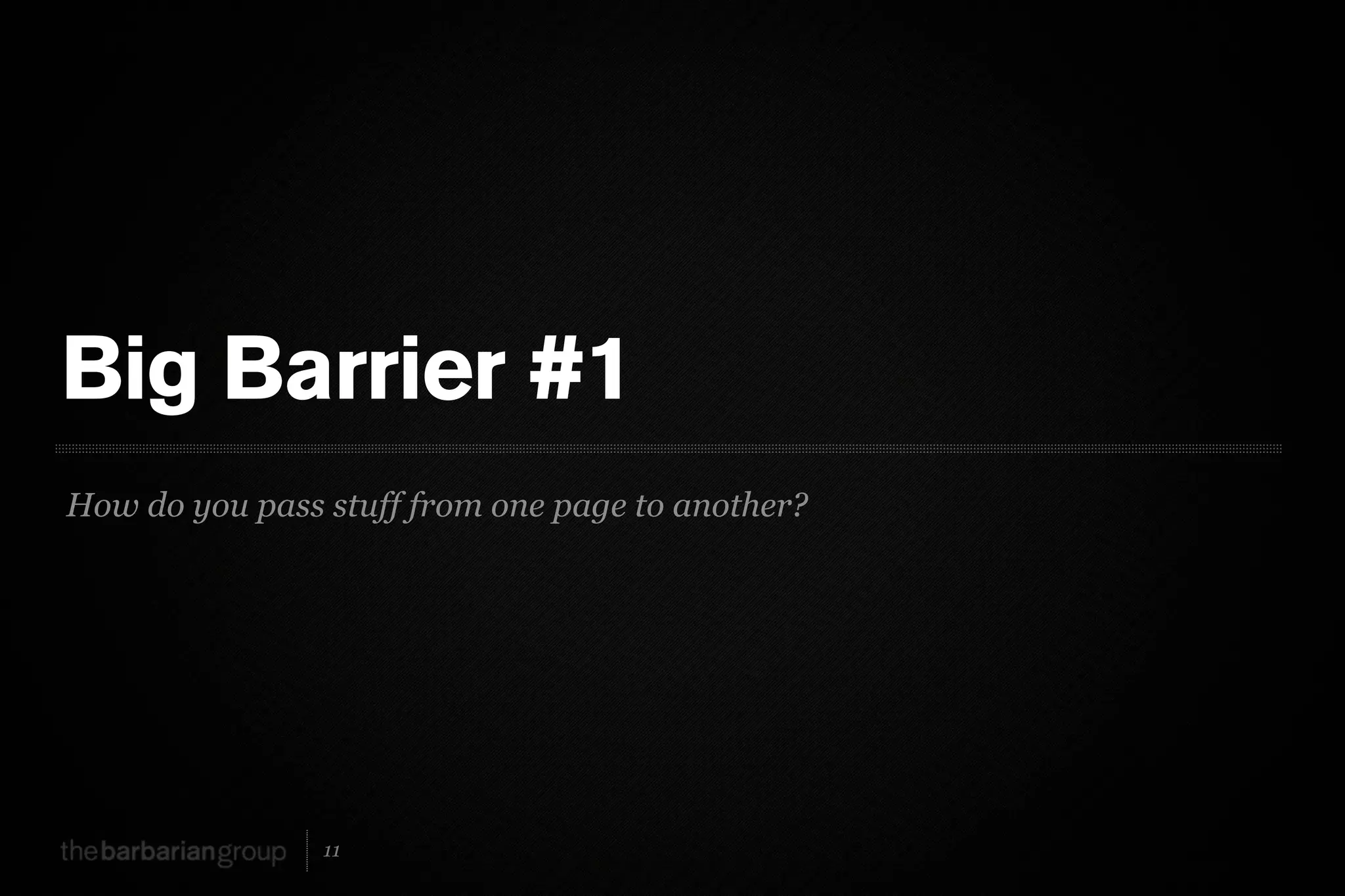 Big Barrier #1

How do you pass stuff from one page to another?

thebarbariangroup 11